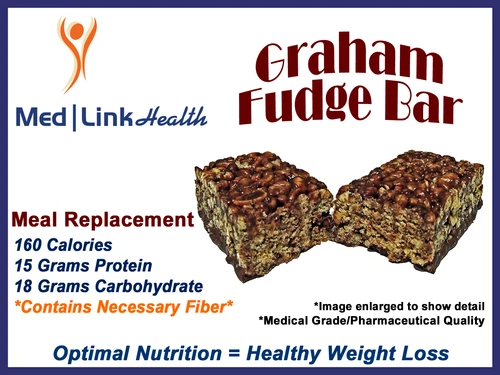 Med | Link Health

Graham Fudge Bar

Meal Replacement
160 Calories
15 Grams Protein
18 Grams Carbohydrate
*Contains Necessary Fiber*

*Image enlarged to show detail
*Medical Grade/Pharmaceutical Quality

Optimal Nutrition = Healthy Weight Loss